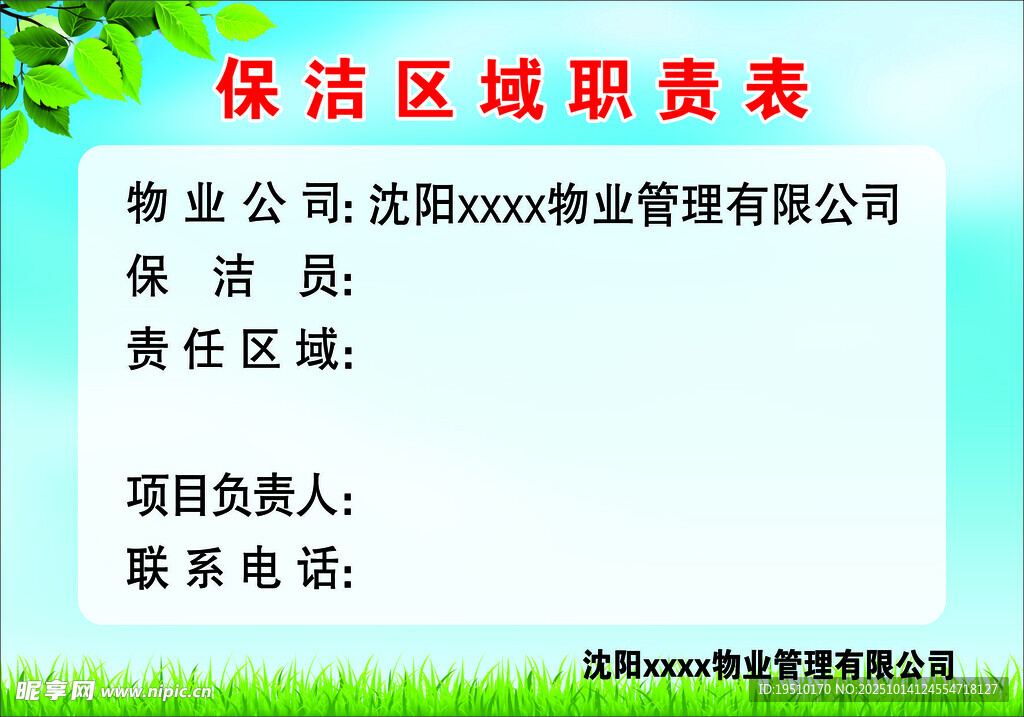 保洁区域职责表

物业公司: 沈阳xxxx物业管理有限公司
保洁员:
责任区域:

项目负责人:
联系电话:

沈阳xxxx物业管理有限公司

昵享网 www.nipic.cn
ID:19510170 NO:20251014124554718127